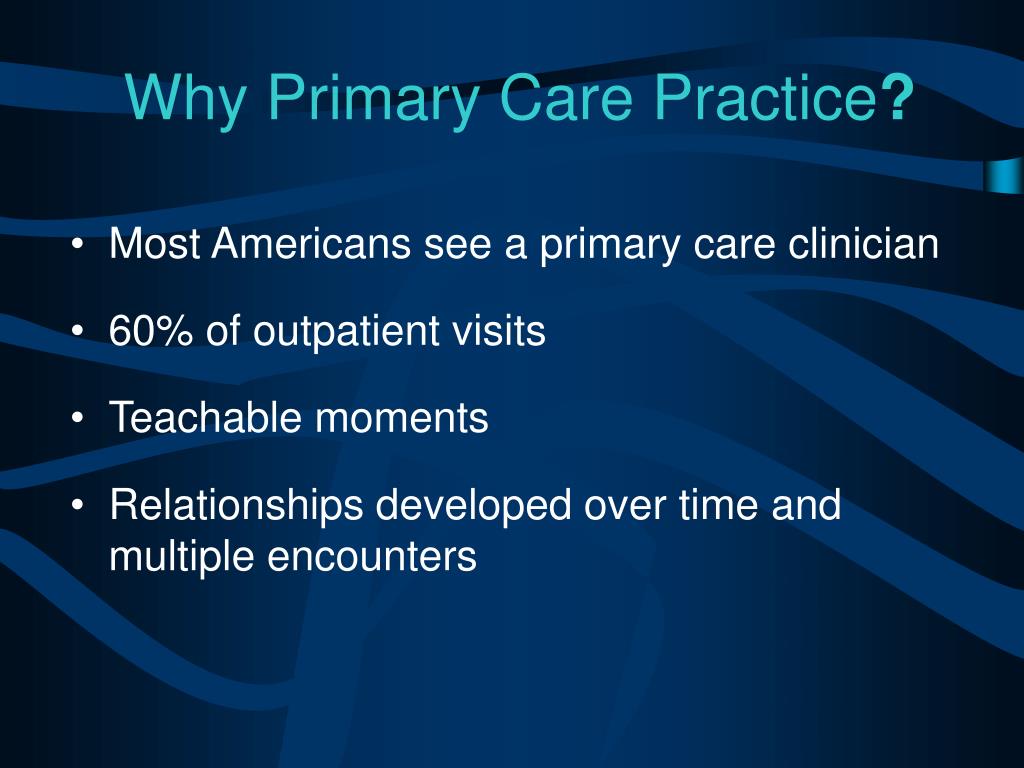 Why Primary Care Practice?

• Most Americans see a primary care clinician

• 60% of outpatient visits

• Teachable moments

• Relationships developed over time and multiple encounters